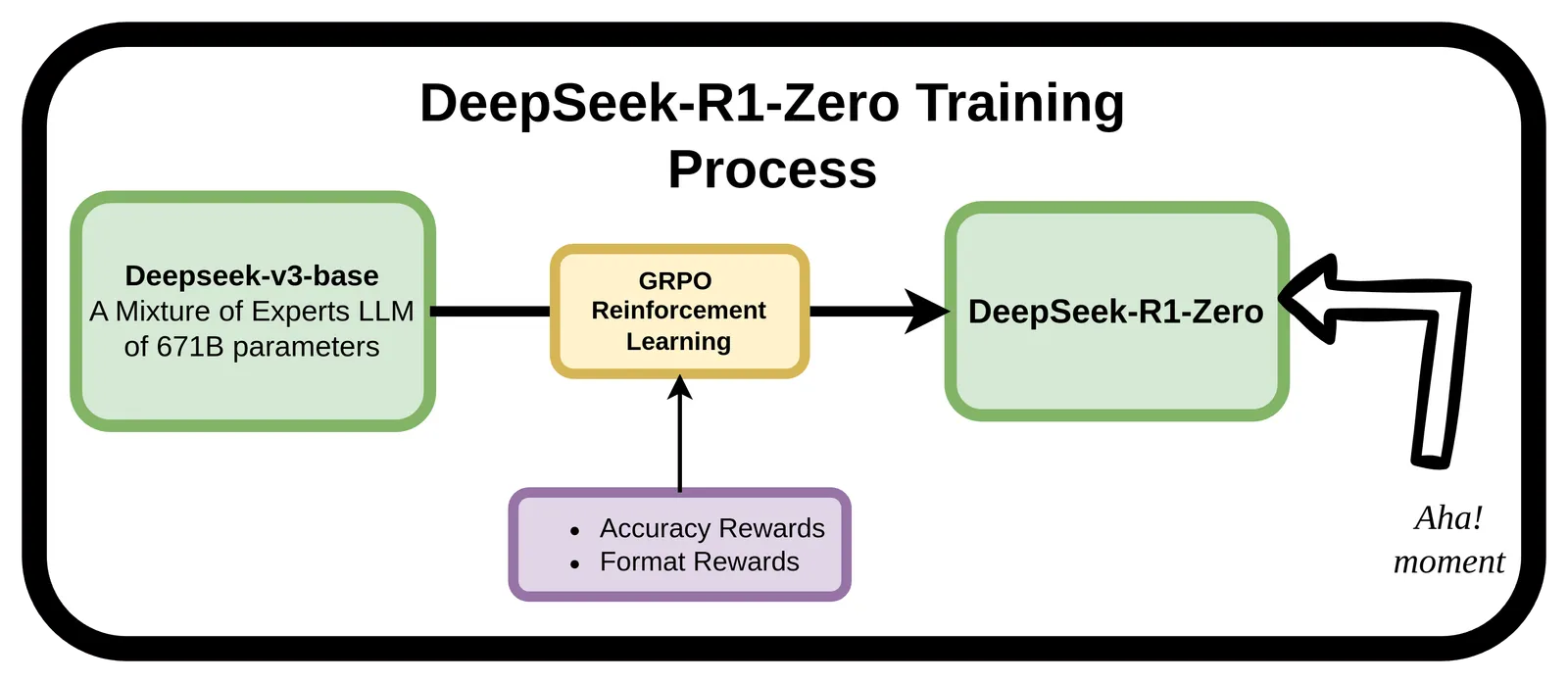 DeepSeek-R1-Zero Training Process

Deepseek-v3-base
A Mixture of Experts LLM of 671B parameters

GRPO
Reinforcement
Learning

DeepSeek-R1-Zero

- Accuracy Rewards
- Format Rewards

Aha! moment